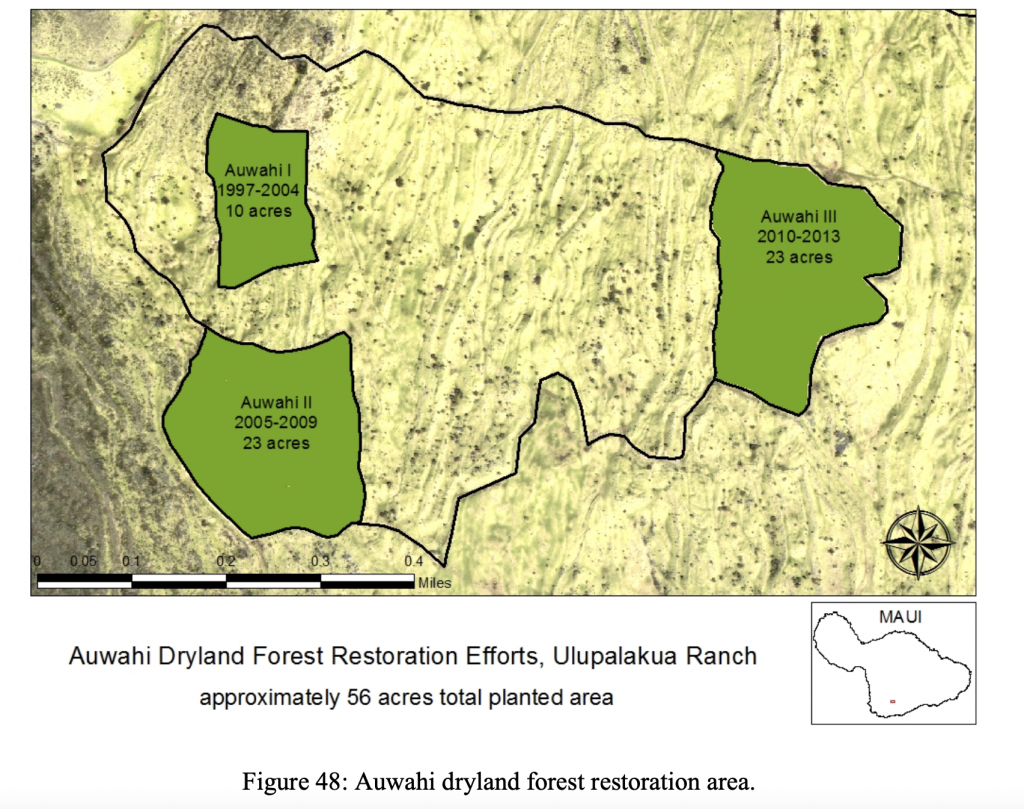 Auwahi I
1997-2004
10 acres

Auwahi III
2010-2013
23 acres

Auwahi II
2005-2009
23 acres

0 0.05 0.1 0.2 0.3 0.4
Miles

MAUI

Auwahi Dryland Forest Restoration Efforts, Ulupalakua Ranch
approximately 56 acres total planted area

Figure 48: Auwahi dryland forest restoration area.